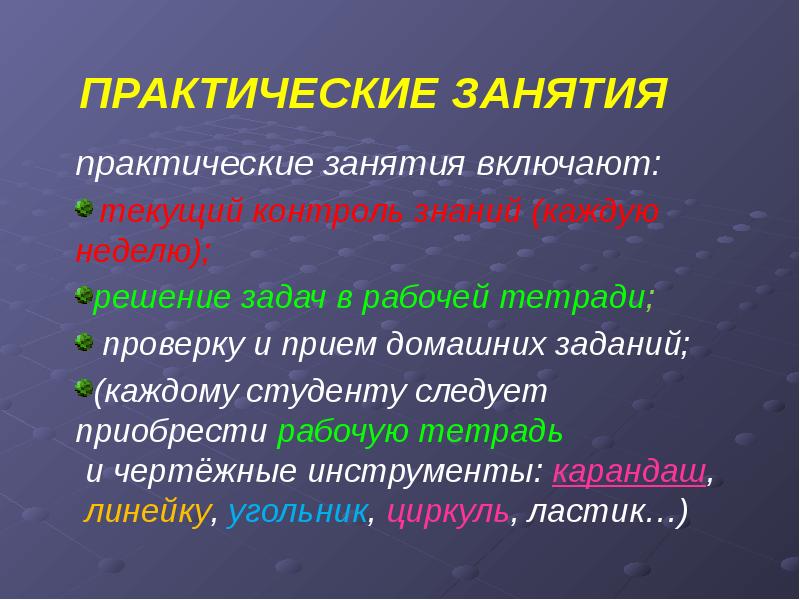 ПРАКТИЧЕСКИЕ ЗАНЯТИЯ

практические занятия включают:

текущий контроль знаний (каждую неделю);

решение задач в рабочей тетради;

проверку и прием домашних заданий;

(каждому студенту следует приобрести рабочую тетрадь и чертёжные инструменты: карандаш, линейку, угольник, циркуль, ластик…)